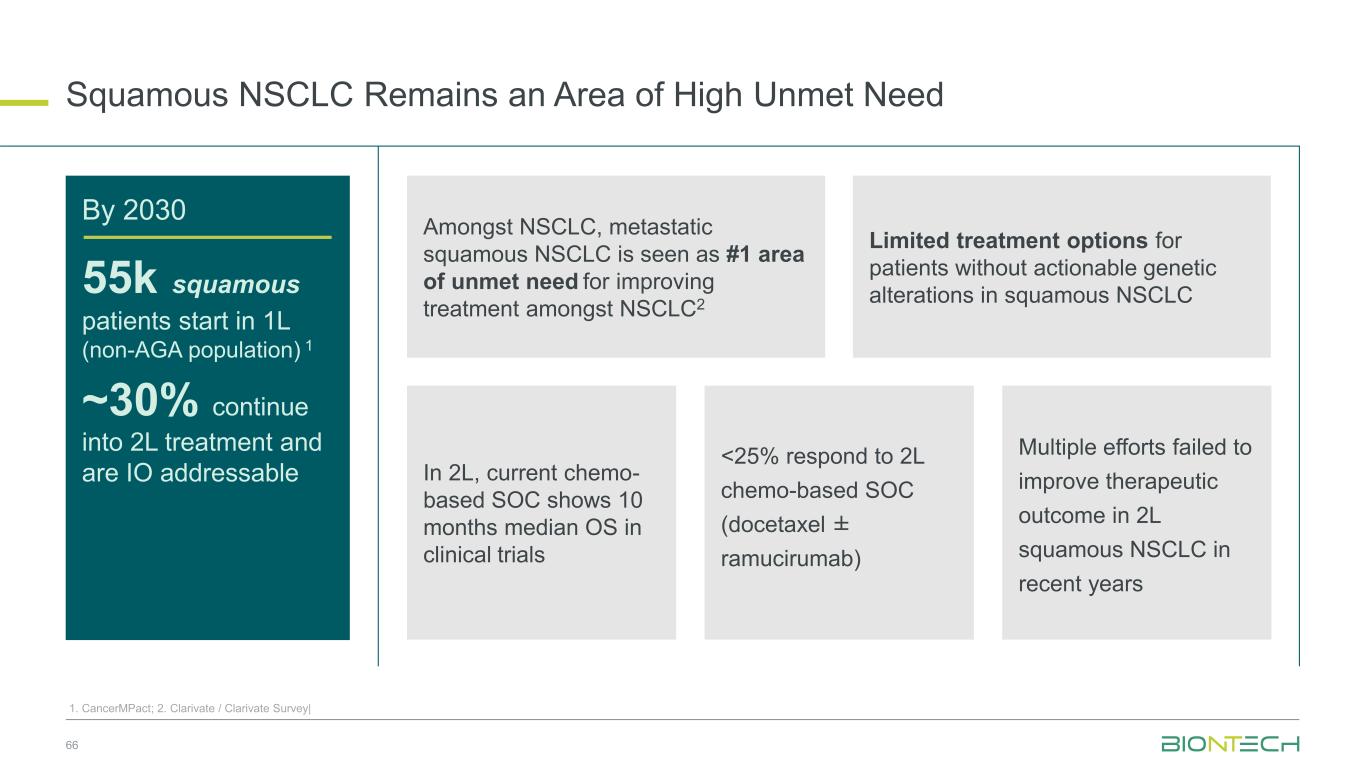 Squamous NSCLC Remains an Area of High Unmet Need

By 2030

55k squamous patients start in 1L (non-AGA population) $^1$

~30% continue into 2L treatment and are IO addressable

Amongst NSCLC, metastatic squamous NSCLC is seen as #1 area of unmet need for improving treatment amongst NSCLC$^2$

Limited treatment options for patients without actionable genetic alterations in squamous NSCLC

In 2L, current chemo-based SOC shows 10 months median OS in clinical trials

<25% respond to 2L chemo-based SOC (docetaxel ± ramucirumab)

Multiple efforts failed to improve therapeutic outcome in 2L squamous NSCLC in recent years

1. CancerMPact; 2. Clarivate / Clarivate Survey|

66

BIONTECH